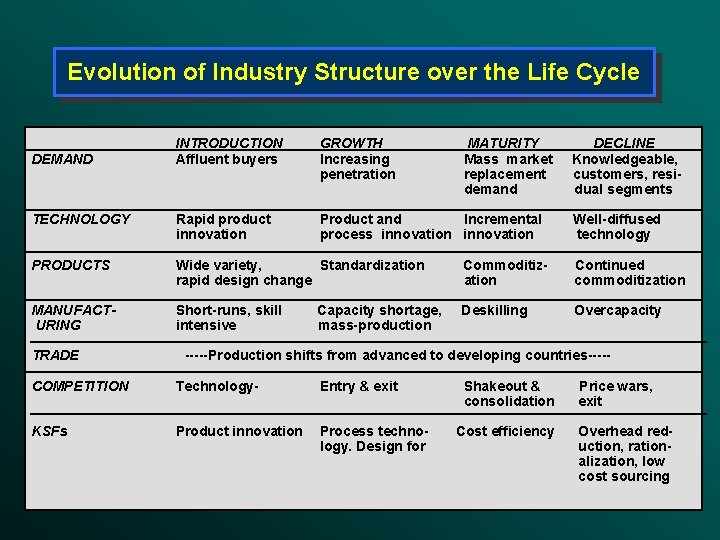 Evolution of Industry Structure over the Life Cycle

| | INTRODUCTION | GROWTH | MATURITY | DECLINE |
|---|---|---|---|---|
| DEMAND | Affluent buyers | Increasing penetration | Mass market replacement demand | Knowledgeable, customers, residual segments |
| TECHNOLOGY | Rapid product innovation | Product and process innovation | Incremental innovation | Well-diffused technology |
| PRODUCTS | Wide variety, rapid design change | Standardization | Commoditization | Continued commoditization |
| MANUFACTURING | Short-runs, skill intensive | Capacity shortage, mass-production | Deskilling | Overcapacity |
| TRADE | -----Production shifts from advanced to developing countries----- | | | |
| COMPETITION | Technology- | Entry & exit | Shakeout & consolidation | Price wars, exit |
| KSFs | Product innovation | Process technology. Design for | Cost efficiency | Overhead reduction, rationalization, low cost sourcing |